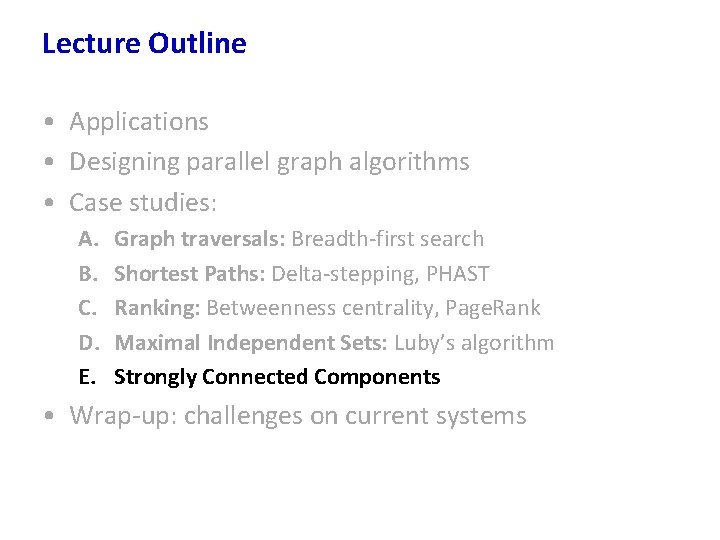 Lecture Outline

• Applications
• Designing parallel graph algorithms
• Case studies:
A. Graph traversals: Breadth-first search
B. Shortest Paths: Delta-stepping, PHAST
C. Ranking: Betweenness centrality, PageRank
D. Maximal Independent Sets: Luby's algorithm
E. Strongly Connected Components
• Wrap-up: challenges on current systems